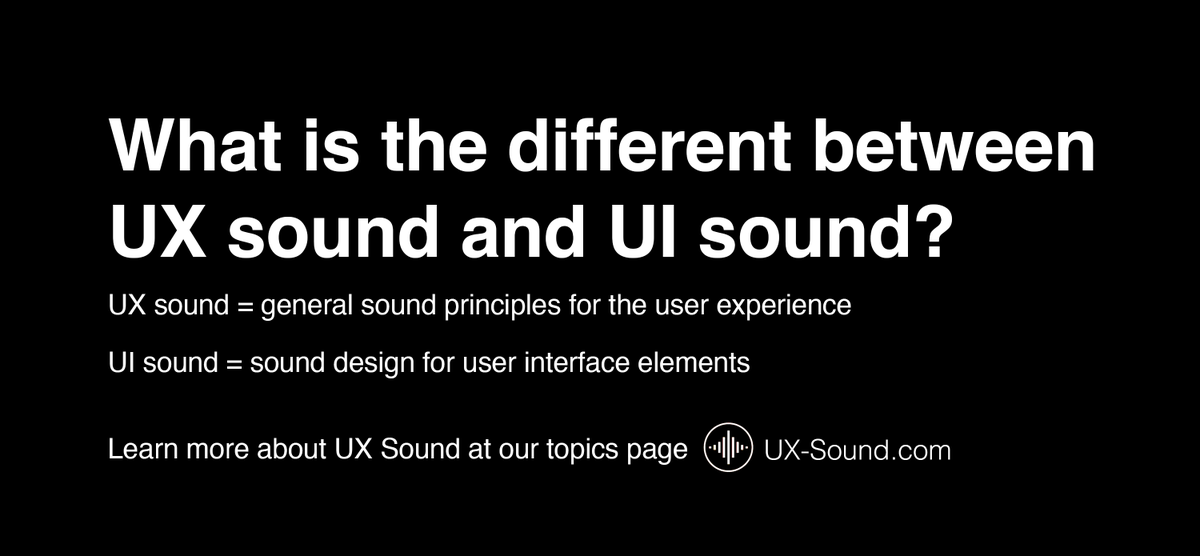 What is the different between UX sound and UI sound?

UX sound = general sound principles for the user experience

UI sound = sound design for user interface elements

Learn more about UX Sound at our topics page UX-Sound.com